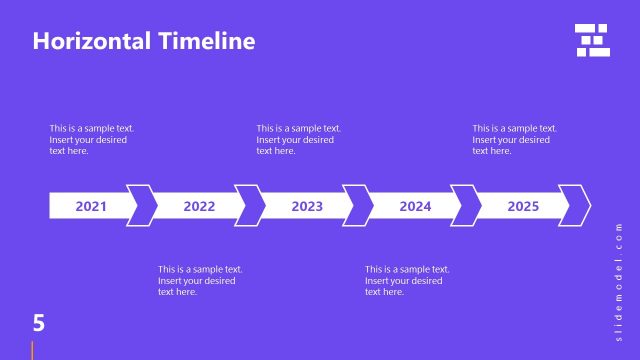 Horizontal Timeline

This is a sample text. Insert your desired text here.

This is a sample text. Insert your desired text here.

This is a sample text. Insert your desired text here.

2021 2022 2023 2024 2025

This is a sample text. Insert your desired text here.

This is a sample text. Insert your desired text here.

5

slidemodel.com